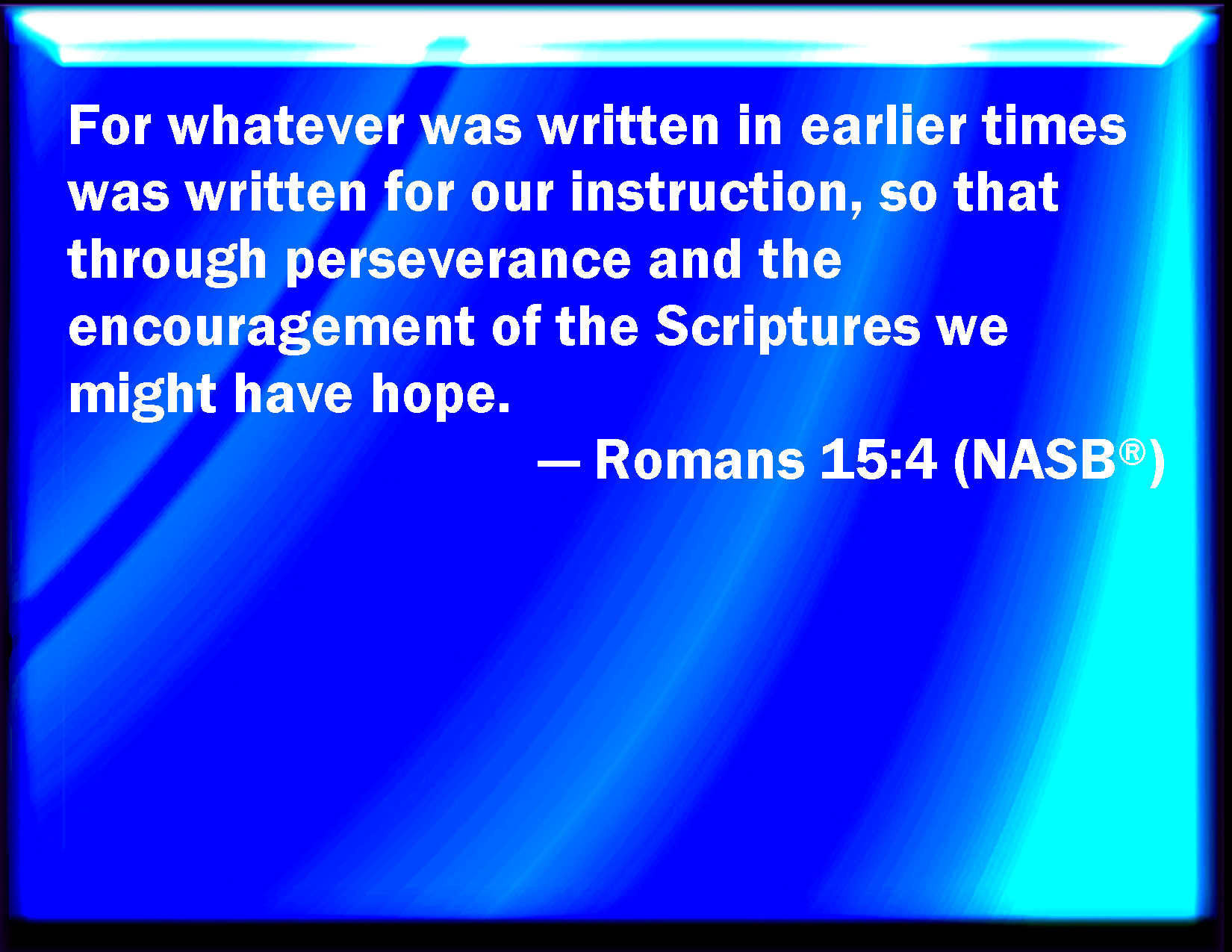 For whatever was written in earlier times was written for our instruction, so that through perseverance and the encouragement of the Scriptures we might have hope.

— Romans 15:4 (NASB®)